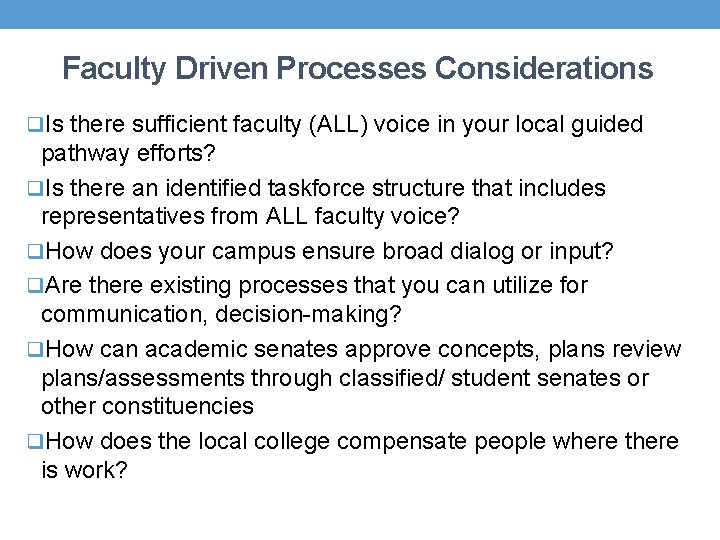 Faculty Driven Processes Considerations

❑Is there sufficient faculty (ALL) voice in your local guided pathway efforts?

❑Is there an identified taskforce structure that includes representatives from ALL faculty voice?

❑How does your campus ensure broad dialog or input?

❑Are there existing processes that you can utilize for communication, decision-making?

❑How can academic senates approve concepts, plans review plans/assessments through classified/ student senates or other constituencies

❑How does the local college compensate people where there is work?